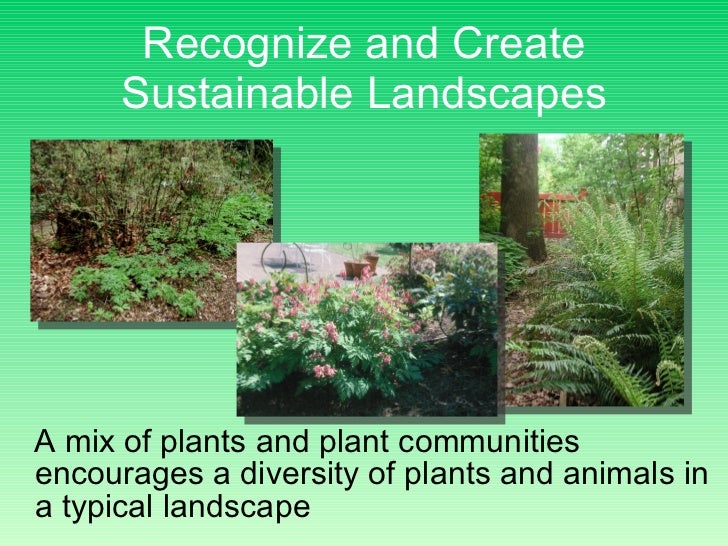 Recognize and Create Sustainable Landscapes

A mix of plants and plant communities encourages a diversity of plants and animals in a typical landscape